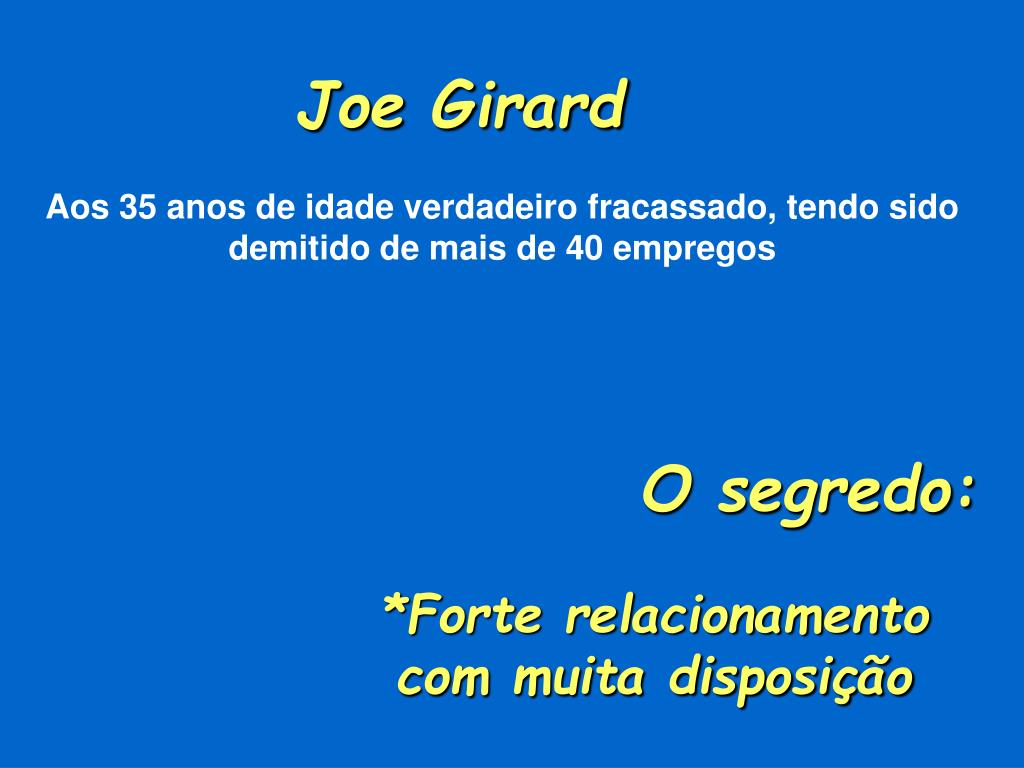 Joe Girard

Aos 35 anos de idade verdadeiro fracassado, tendo sido demitido de mais de 40 empregos

O segredo:

*Forte relacionamento com muita disposição